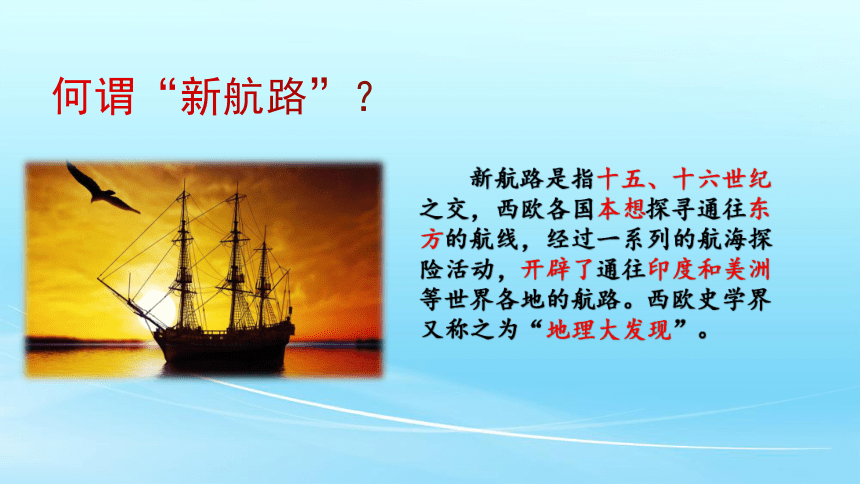 何谓“新航路”？

新航路是指十五、十六世纪之交，西欧各国本想探寻通往东方的航线，经过一系列的航海探险活动，开辟了通往印度和美洲等世界各地的航路。西欧史学界又称之为“地理大发现”。